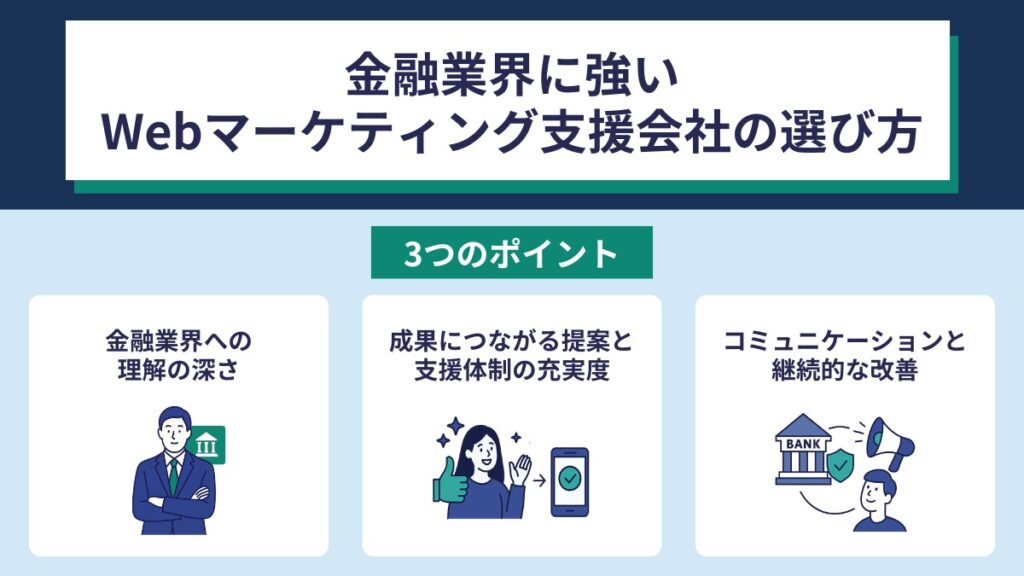 金融業界に強い
Webマーケティング支援会社の選び方

3つのポイント

金融業界への
理解の深さ

成果につながる提案と
支援体制の充実度

コミュニケーションと
継続的な改善

BANK